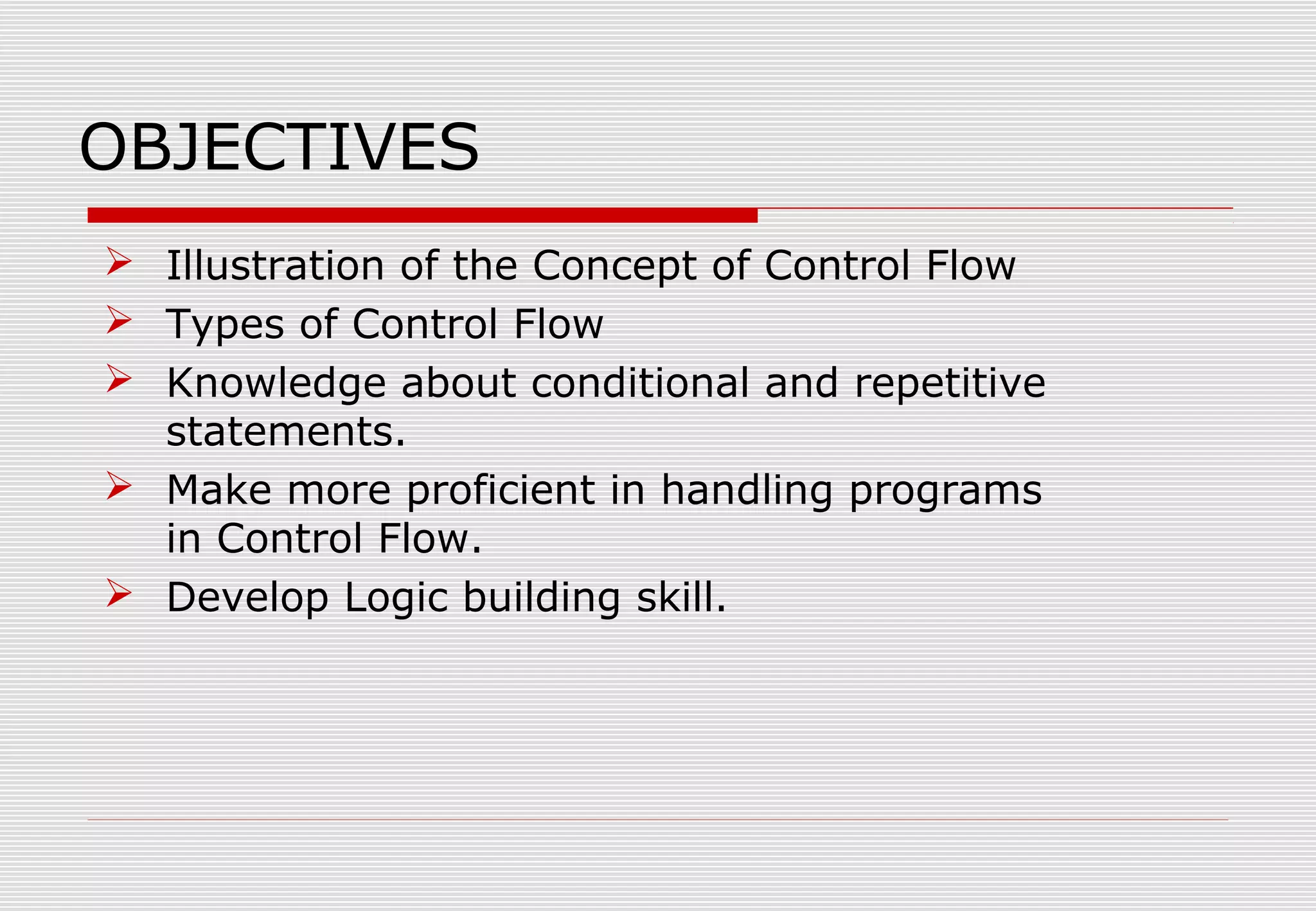 OBJECTIVES

➢ Illustration of the Concept of Control Flow
➢ Types of Control Flow
➢ Knowledge about conditional and repetitive statements.
➢ Make more proficient in handling programs in Control Flow.
➢ Develop Logic building skill.